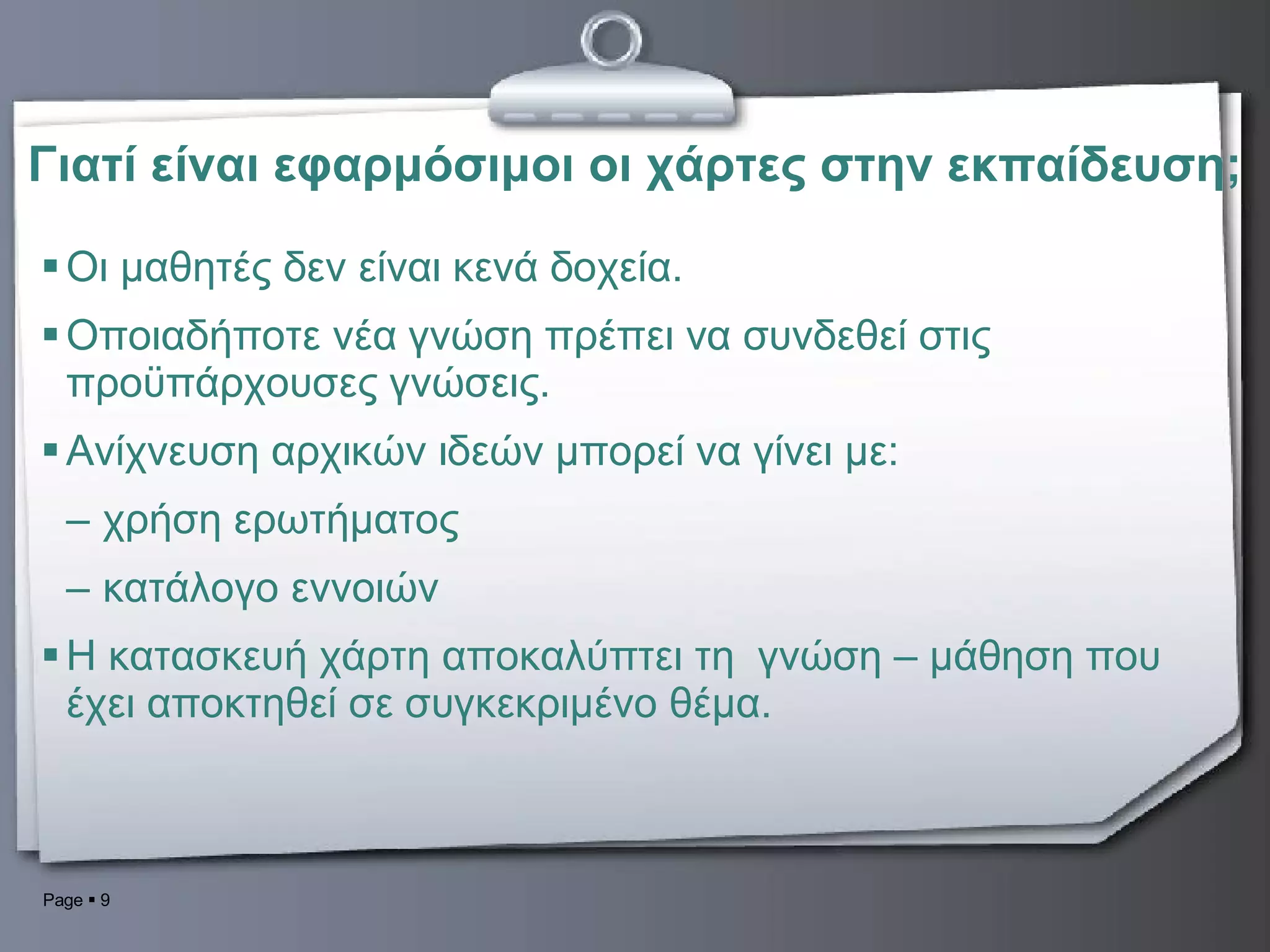 Γιατί είναι εφαρμόσιμοι οι χάρτες στην εκπαίδευση;

▪ Οι μαθητές δεν είναι κενά δοχεία.

▪ Οποιαδήποτε νέα γνώση πρέπει να συνδεθεί στις προϋπάρχουσες γνώσεις.

▪ Ανίχνευση αρχικών ιδεών μπορεί να γίνει με:

– χρήση ερωτήματος

– κατάλογο εννοιών

▪ Η κατασκευή χάρτη αποκαλύπτει τη γνώση – μάθηση που έχει αποκτηθεί σε συγκεκριμένο θέμα.

Page ▪ 9